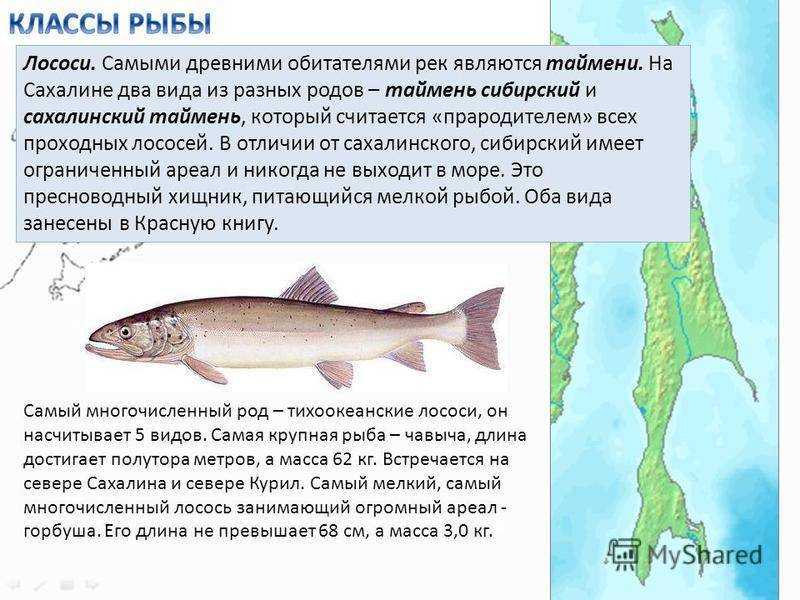 КЛАССЫ РЫБЫ

Лососи. Самыми древними обитателями рек являются таймени. На Сахалине два вида из разных родов – таймень сибирский и сахалинский таймень, который считается «прародителем» всех проходных лососей. В отличии от сахалинского, сибирский имеет ограниченный ареал и никогда не выходит в море. Это пресноводный хищник, питающийся мелкой рыбой. Оба вида занесены в Красную книгу.

Самый многочисленный род – тихоокеанские лососи, он насчитывает 5 видов. Самая крупная рыба – чавыча, длина достигает полутора метров, а масса 62 кг. Встречается на севере Сахалина и севере Курил. Самый мелкий, самый многочисленный лосось занимающий огромный ареал - горбуша. Его длина не превышает 68 см, а масса 3,0 кг.

MyShared